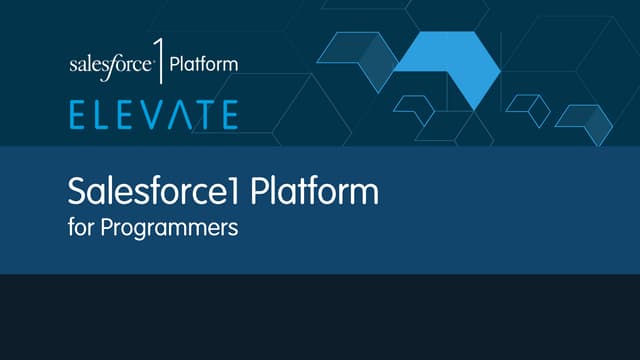 salesforce 1 Platform

ELEVATE

Salesforce1 Platform
for Programmers